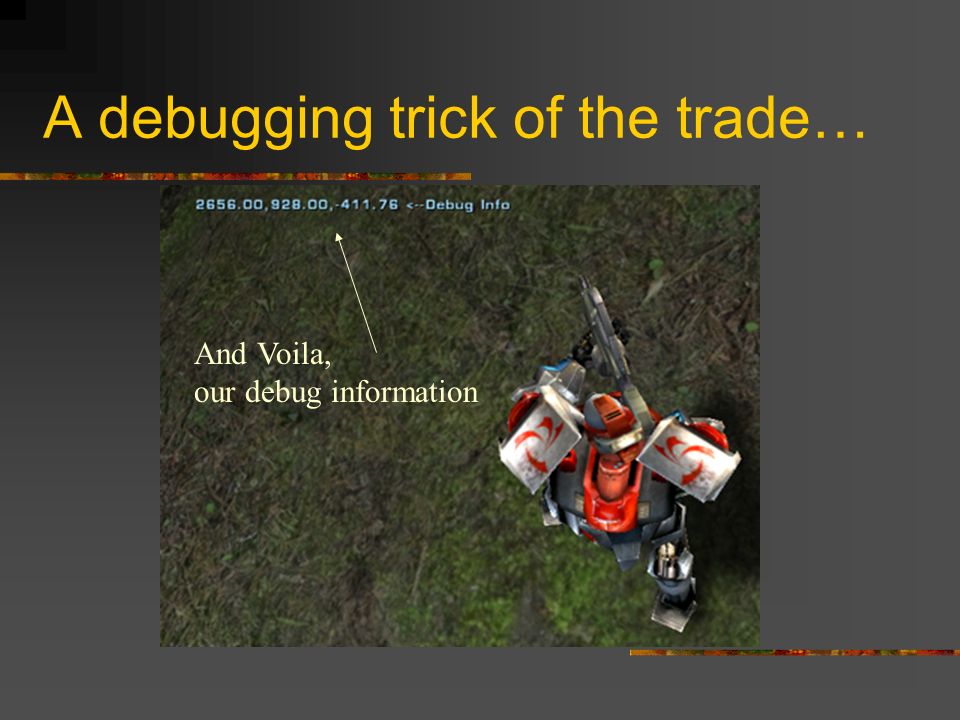 A debugging trick of the trade…

2656.00,928.00,-411.76 <--Debug Info

And Voila,
our debug information